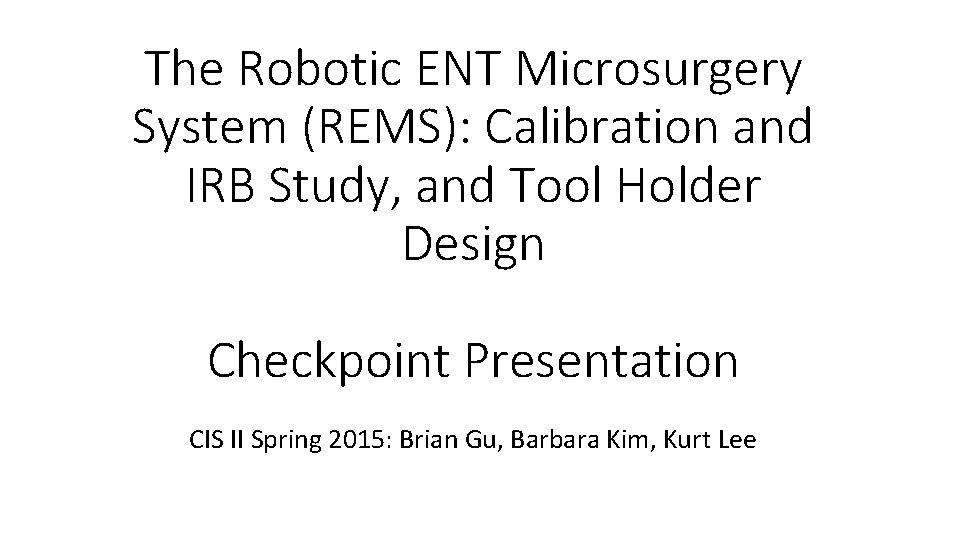 The Robotic ENT Microsurgery System (REMS): Calibration and IRB Study, and Tool Holder Design

Checkpoint Presentation

CIS II Spring 2015: Brian Gu, Barbara Kim, Kurt Lee